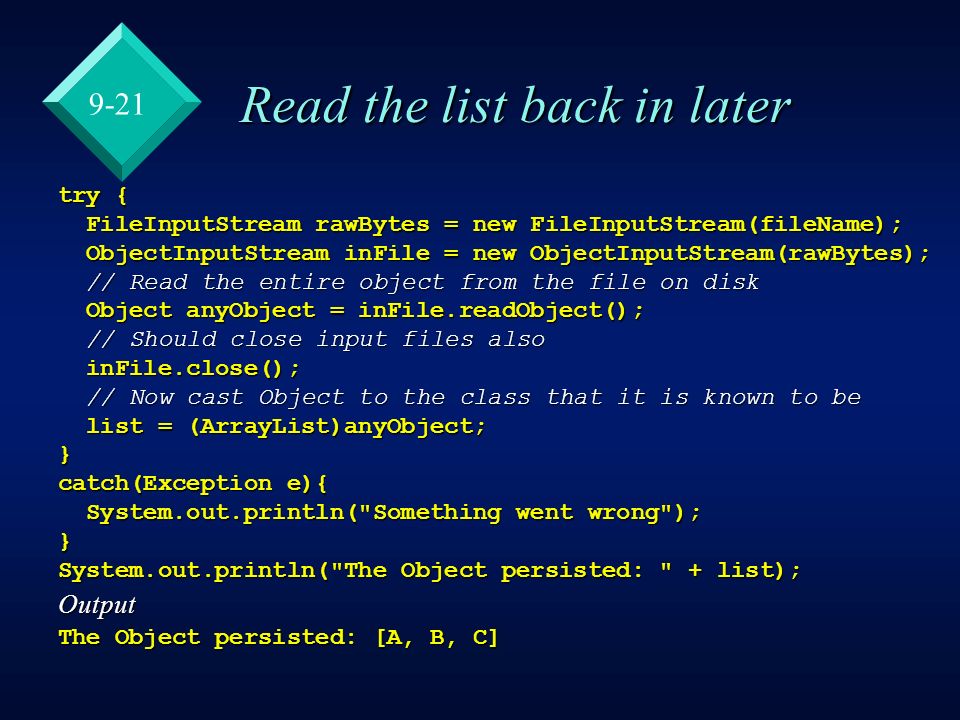 9-21

Read the list back in later

try {
  FileInputStream rawBytes = new FileInputStream(fileName);
  ObjectInputStream inFile = new ObjectInputStream(rawBytes);
  // Read the entire object from the file on disk
  Object anyObject = inFile.readObject();
  // Should close input files also
  inFile.close();
  // Now cast Object to the class that it is known to be
  list = (ArrayList)anyObject;
}
catch(Exception e){
  System.out.println("Something went wrong");
}
System.out.println("The Object persisted: " + list);

Output

The Object persisted: [A, B, C]